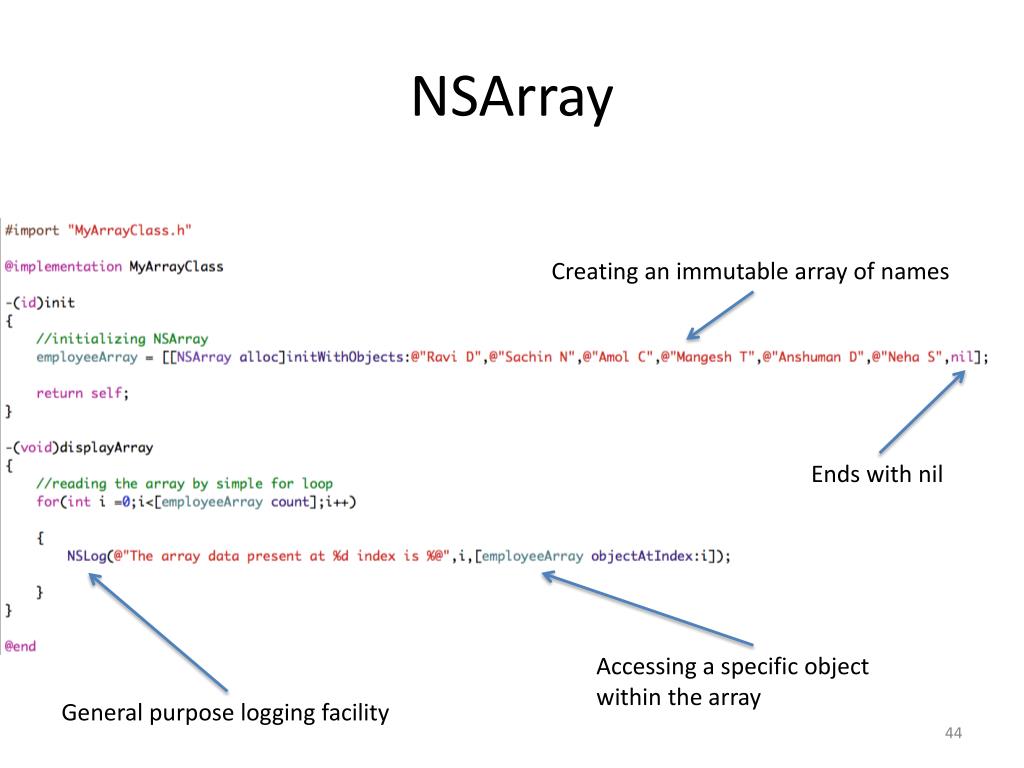 NSArray

#import "MyArrayClass.h"

@implementation MyArrayClass

-(id)init
{
    //initializing NSArray
    employeeArray = [[NSArray alloc]initWithObjects:@"Ravi D",@"Sachin N",@"Amol C",@"Mangesh T",@"Anshuman D",@"Neha S",nil];

    return self;
}

-(void)displayArray
{
    //reading the array by simple for loop
    for(int i =0;i<[employeeArray count];i++)

    {
        NSLog(@"The array data present at %d index is %@",i,[employeeArray objectAtIndex:i]);

    }
}

@end

Creating an immutable array of names

Ends with nil

Accessing a specific object within the array

General purpose logging facility

44